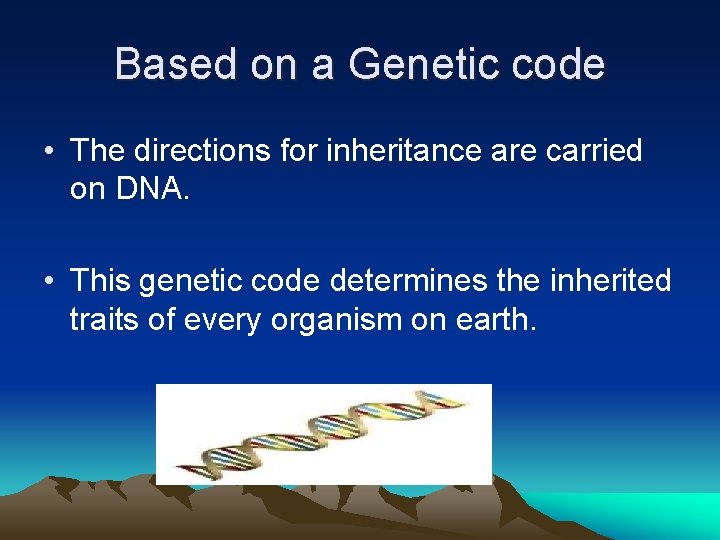 Based on a Genetic code

• The directions for inheritance are carried on DNA.

• This genetic code determines the inherited traits of every organism on earth.